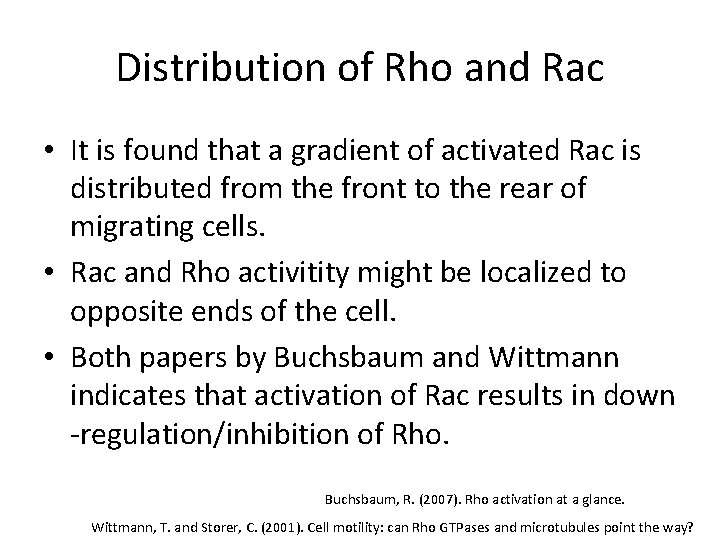 Distribution of Rho and Rac

• It is found that a gradient of activated Rac is distributed from the front to the rear of migrating cells.

• Rac and Rho activitity might be localized to opposite ends of the cell.

• Both papers by Buchsbaum and Wittmann indicates that activation of Rac results in down -regulation/inhibition of Rho.

Buchsbaum, R. (2007). Rho activation at a glance.

Wittmann, T. and Storer, C. (2001). Cell motility: can Rho GTPases and microtubules point the way?